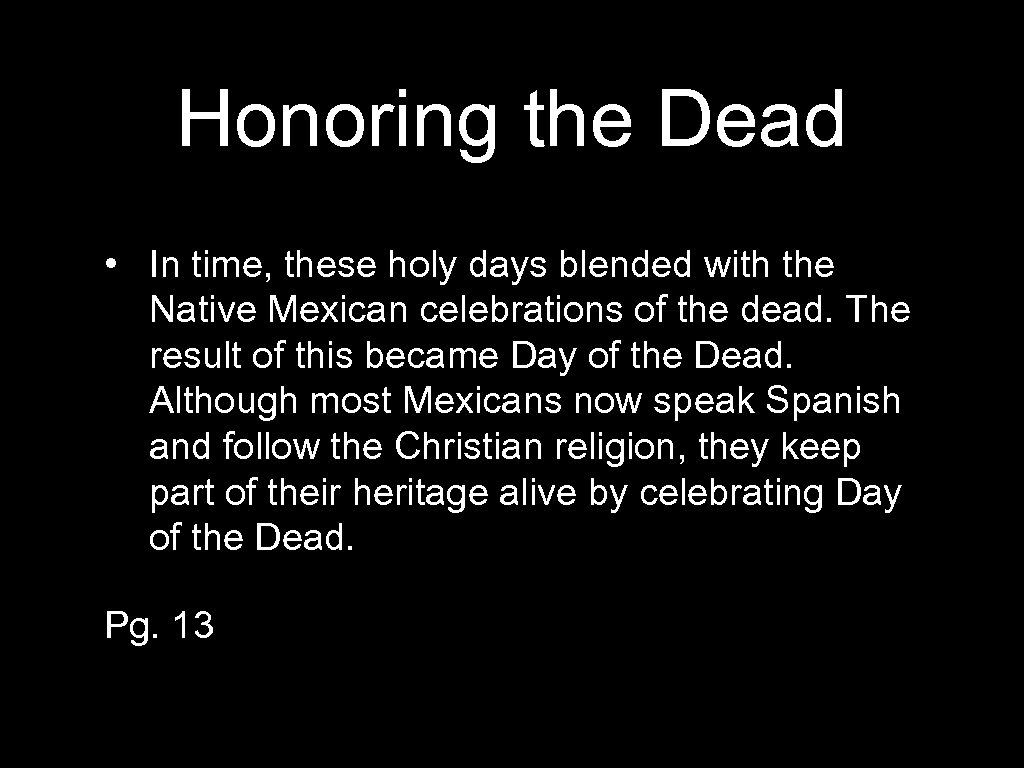 Honoring the Dead

• In time, these holy days blended with the Native Mexican celebrations of the dead. The result of this became Day of the Dead. Although most Mexicans now speak Spanish and follow the Christian religion, they keep part of their heritage alive by celebrating Day of the Dead.

Pg. 13